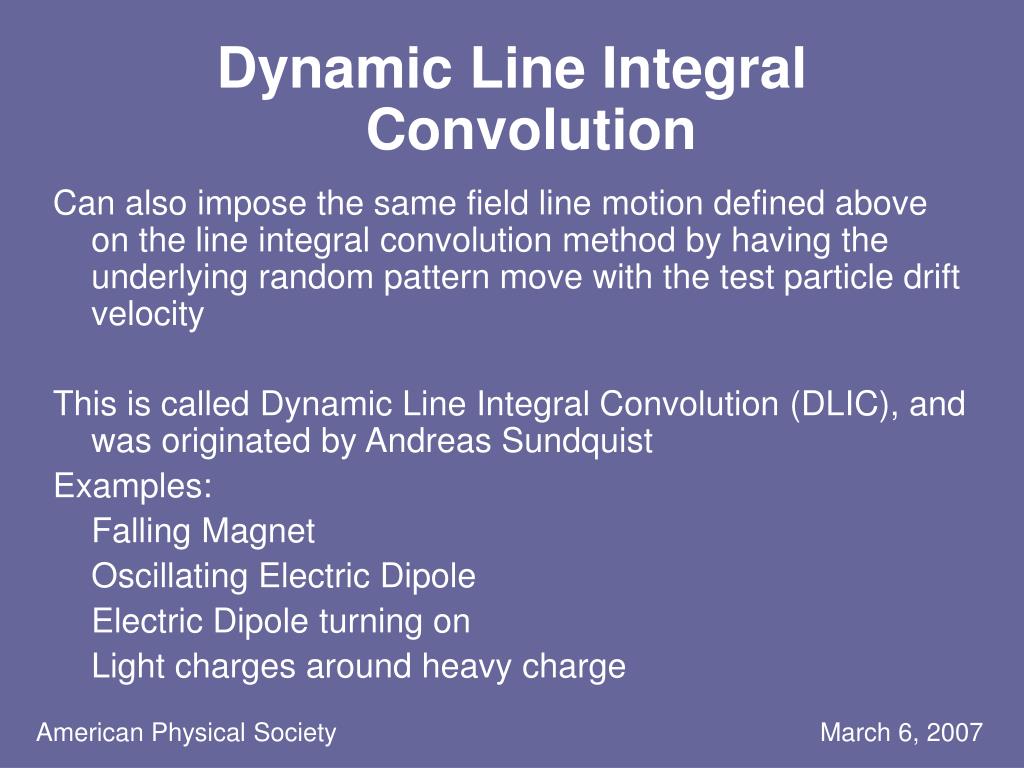 Dynamic Line Integral Convolution

Can also impose the same field line motion defined above on the line integral convolution method by having the underlying random pattern move with the test particle drift velocity

This is called Dynamic Line Integral Convolution (DLIC), and was originated by Andreas Sundquist

Examples:

Falling Magnet

Oscillating Electric Dipole

Electric Dipole turning on

Light charges around heavy charge

American Physical Society

March 6, 2007